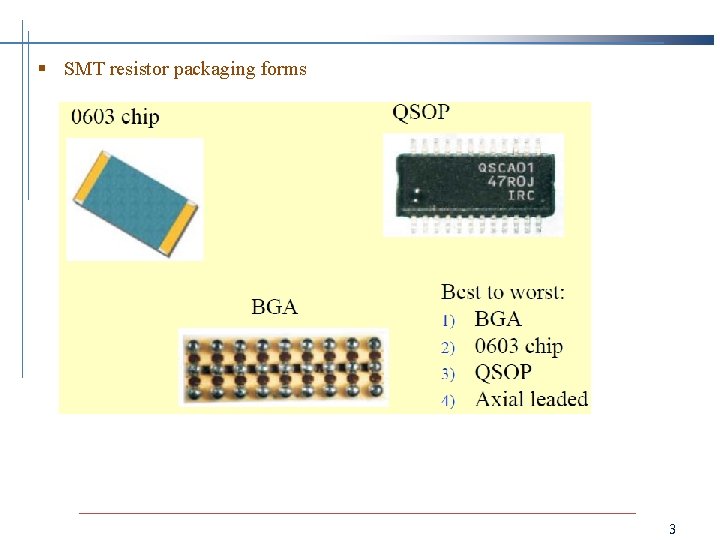 ▪ SMT resistor packaging forms

0603 chip

QSOP

QSCA01
47R0J
IRC

BGA

Best to worst:
1) BGA
2) 0603 chip
3) QSOP
4) Axial leaded

3